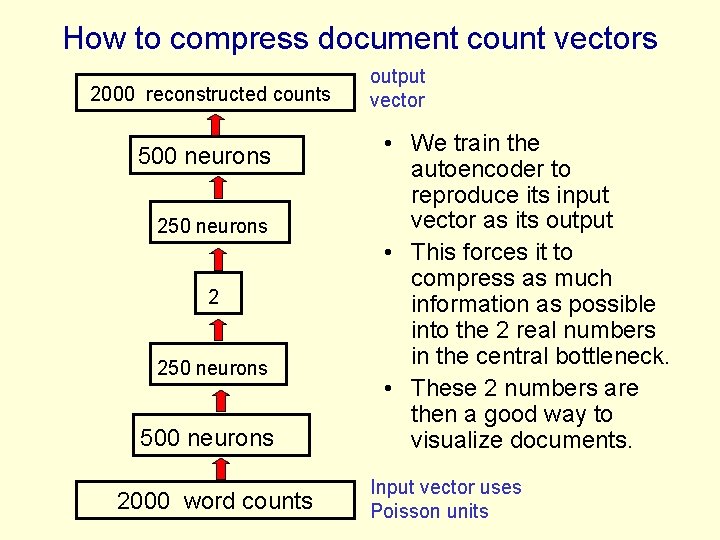 How to compress document count vectors

2000 reconstructed counts

output vector

500 neurons

250 neurons

2

250 neurons

500 neurons

2000 word counts

Input vector uses Poisson units

• We train the autoencoder to reproduce its input vector as its output
• This forces it to compress as much information as possible into the 2 real numbers in the central bottleneck.
• These 2 numbers are then a good way to visualize documents.